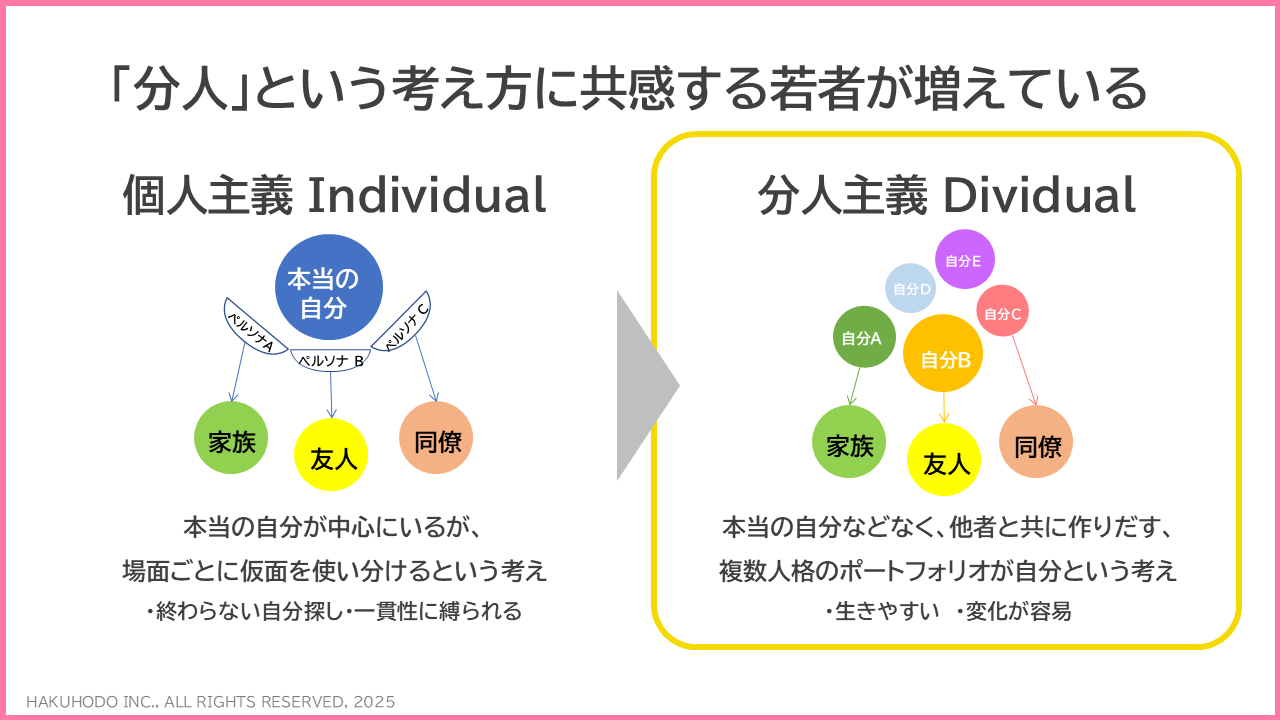 「分人」という考え方に共感する若者が増えている

個人主義 Individual

本当の自分

ペルソナA

ペルソナ B

ペルソナ C

家族

友人

同僚

本当の自分が中心にいるが、
場面ごとに仮面を使い分けるという考え
・終わらない自分探し・一貫性に縛られる

分人主義 Dividual

自分E

自分D

自分C

自分A

自分B

家族

友人

同僚

本当の自分などなく、他者と共に作りだす、
複数人格のポートフォリオが自分という考え
・生きやすい ・変化が容易

HAKUHODO INC., ALL RIGHTS RESERVED, 2025